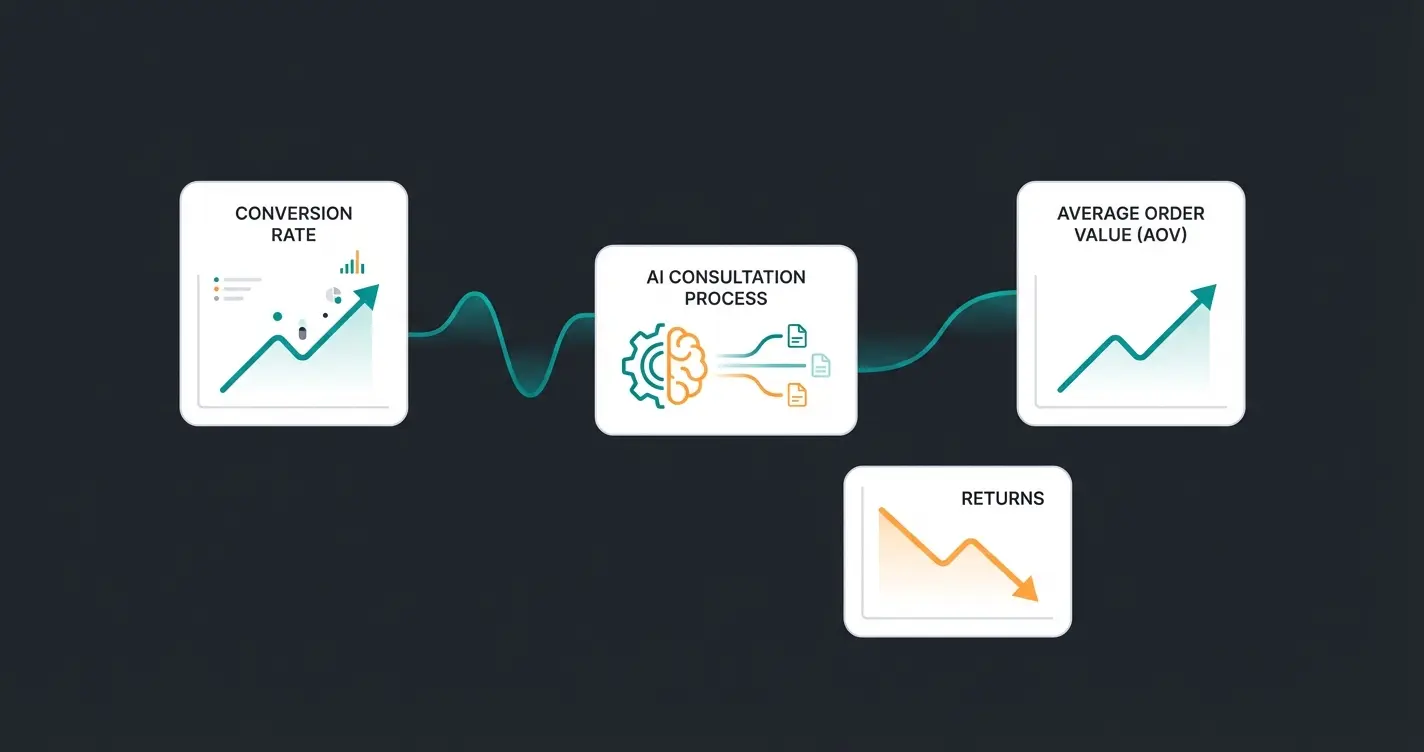 CONVERSION RATE

AI CONSULTATION PROCESS

AVERAGE ORDER VALUE (AOV)

RETURNS